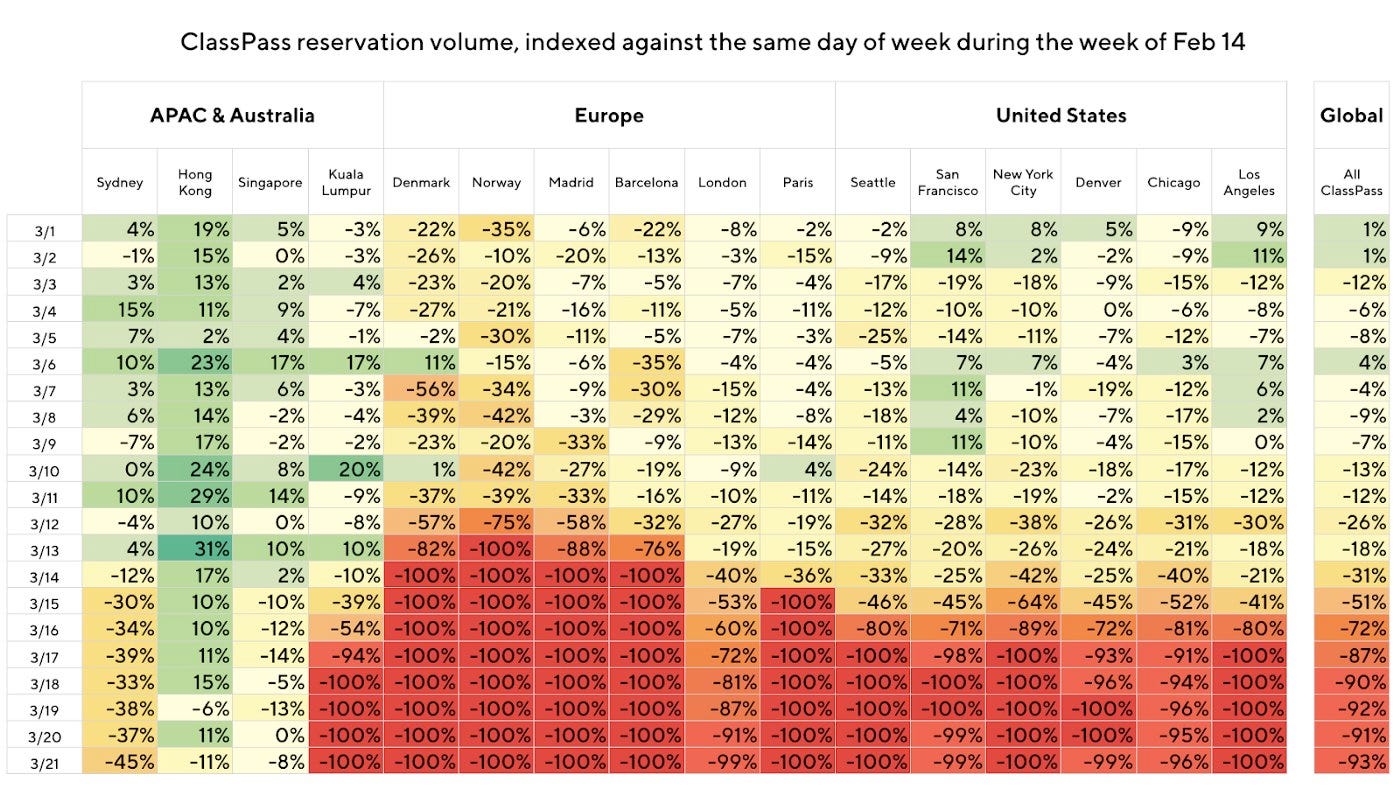 ClassPass reservation volume, indexed against the same day of week during the week of Feb 14

| | APAC & Australia | | | | Europe | | | | | | United States | | | | | | Global |
|---|---|---|---|---|---|---|---|---|---|---|---|---|---|---|---|---|---|
| | Sydney | Hong Kong | Singapore | Kuala Lumpur | Denmark | Norway | Madrid | Barcelona | London | Paris | Seattle | San Francisco | New York City | Denver | Chicago | Los Angeles | All ClassPass |
| 3/1 | 4% | 19% | 5% | -3% | -22% | -35% | -6% | -22% | -8% | -2% | -2% | 8% | 8% | 5% | -9% | 9% | 1% |
| 3/2 | -1% | 15% | 0% | -3% | -26% | -10% | -20% | -13% | -3% | -15% | -9% | 14% | 2% | -2% | -9% | 11% | 1% |
| 3/3 | 3% | 13% | 2% | 4% | -23% | -20% | -7% | -5% | -7% | -4% | -17% | -19% | -18% | -9% | -15% | -12% | -12% |
| 3/4 | 15% | 11% | 9% | -7% | -27% | -21% | -16% | -11% | -5% | -11% | -12% | -10% | -10% | 0% | -6% | -8% | -6% |
| 3/5 | 7% | 2% | 4% | -1% | -2% | -30% | -11% | -5% | -7% | -3% | -25% | -14% | -11% | -7% | -12% | -7% | -8% |
| 3/6 | 10% | 23% | 17% | 17% | 11% | -15% | -6% | -35% | -4% | -4% | -5% | 7% | 7% | -4% | 3% | 7% | 4% |
| 3/7 | 3% | 13% | 6% | -3% | -56% | -34% | -9% | -30% | -15% | -4% | -13% | 11% | -1% | -19% | -12% | 6% | -4% |
| 3/8 | 6% | 14% | -2% | -4% | -39% | -42% | -3% | -29% | -12% | -8% | -18% | 4% | -10% | -7% | -17% | 2% | -9% |
| 3/9 | -7% | 17% | -2% | -2% | -23% | -20% | -33% | -9% | -13% | -14% | -11% | 11% | -10% | -4% | -15% | 0% | -7% |
| 3/10 | 0% | 24% | 8% | 20% | 1% | -42% | -27% | -19% | -9% | 4% | -24% | -14% | -23% | -18% | -17% | -12% | -13% |
| 3/11 | 10% | 29% | 14% | -9% | -37% | -39% | -33% | -16% | -10% | -11% | -14% | -18% | -19% | -2% | -15% | -12% | -12% |
| 3/12 | -4% | 10% | 0% | -8% | -57% | -75% | -58% | -32% | -27% | -19% | -32% | -28% | -38% | -26% | -31% | -30% | -26% |
| 3/13 | 4% | 31% | 10% | 10% | -82% | -100% | -88% | -76% | -19% | -15% | -27% | -20% | -26% | -24% | -21% | -18% | -18% |
| 3/14 | -12% | 17% | 2% | -10% | -100% | -100% | -100% | -100% | -40% | -36% | -33% | -25% | -42% | -25% | -40% | -21% | -31% |
| 3/15 | -30% | 10% | -10% | -39% | -100% | -100% | -100% | -100% | -53% | -100% | -46% | -45% | -64% | -45% | -52% | -41% | -51% |
| 3/16 | -34% | 10% | -12% | -54% | -100% | -100% | -100% | -100% | -60% | -100% | -80% | -71% | -89% | -72% | -81% | -80% | -72% |
| 3/17 | -39% | 11% | -14% | -94% | -100% | -100% | -100% | -100% | -72% | -100% | -100% | -98% | -100% | -93% | -91% | -100% | -87% |
| 3/18 | -33% | 15% | -5% | -100% | -100% | -100% | -100% | -100% | -81% | -100% | -100% | -100% | -100% | -96% | -94% | -100% | -90% |
| 3/19 | -38% | -6% | -13% | -100% | -100% | -100% | -100% | -100% | -87% | -100% | -100% | -100% | -100% | -100% | -96% | -100% | -92% |
| 3/20 | -37% | 11% | 0% | -100% | -100% | -100% | -100% | -100% | -91% | -100% | -100% | -99% | -100% | -100% | -95% | -100% | -91% |
| 3/21 | -45% | -11% | -8% | -100% | -100% | -100% | -100% | -100% | -99% | -100% | -100% | -99% | -100% | -99% | -96% | -100% | -93% |